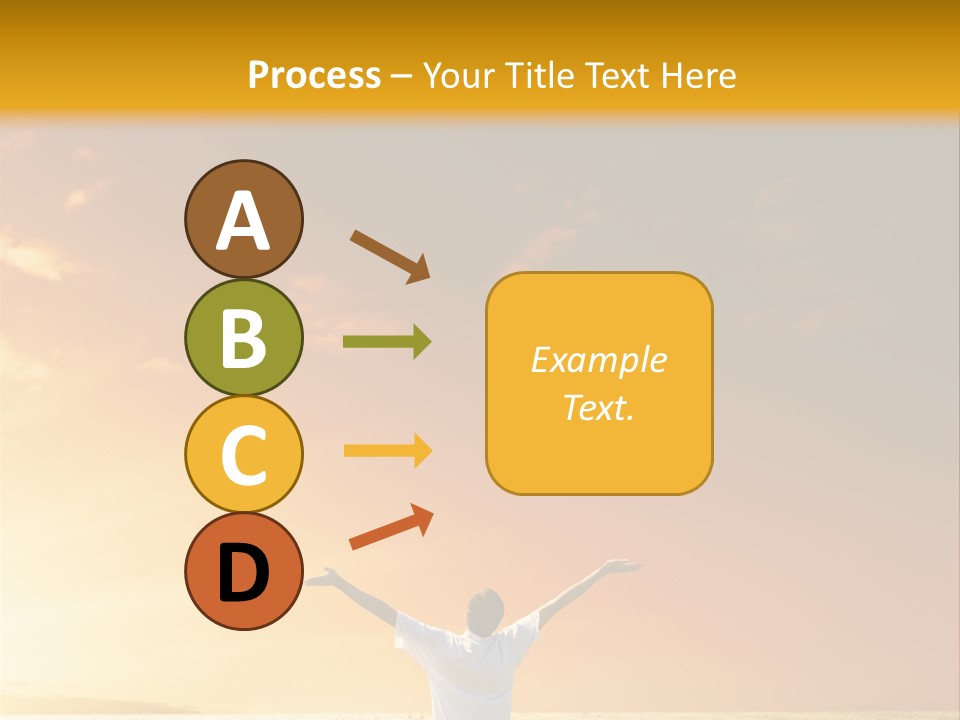 Process – Your Title Text Here

A

B

C

D

Example Text.